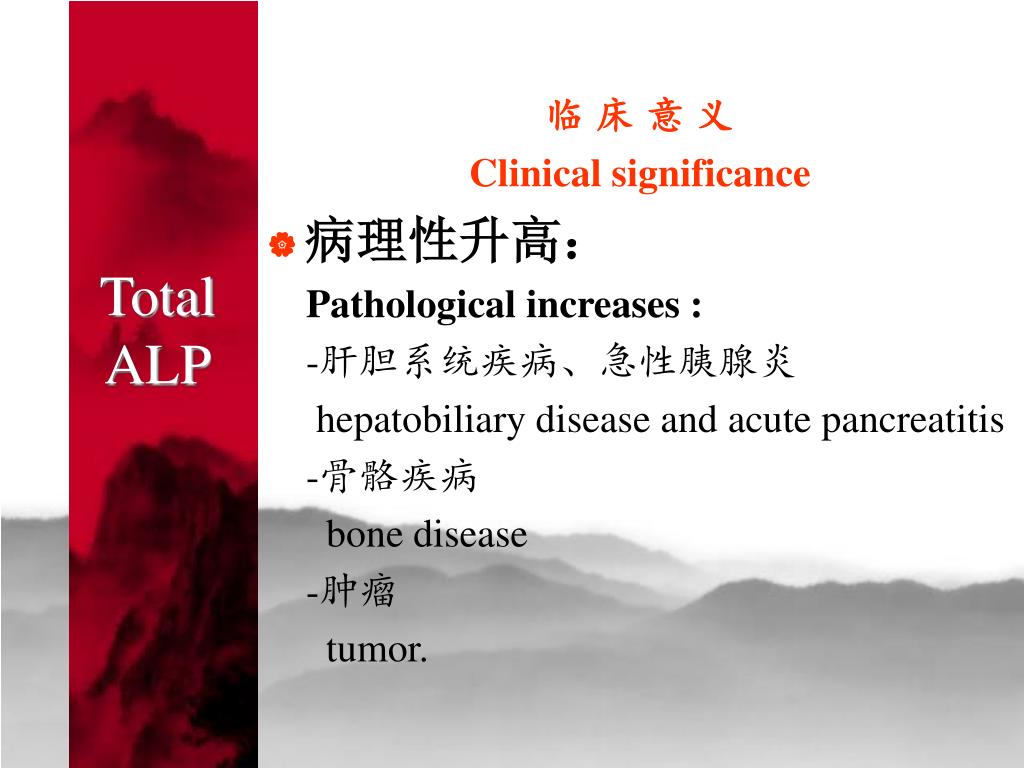 Total ALP

临 床 意 义
Clinical significance

病理性升高：
Pathological increases :
-肝胆系统疾病、急性胰腺炎
hepatobiliary disease and acute pancreatitis
-骨骼疾病
bone disease
-肿瘤
tumor.